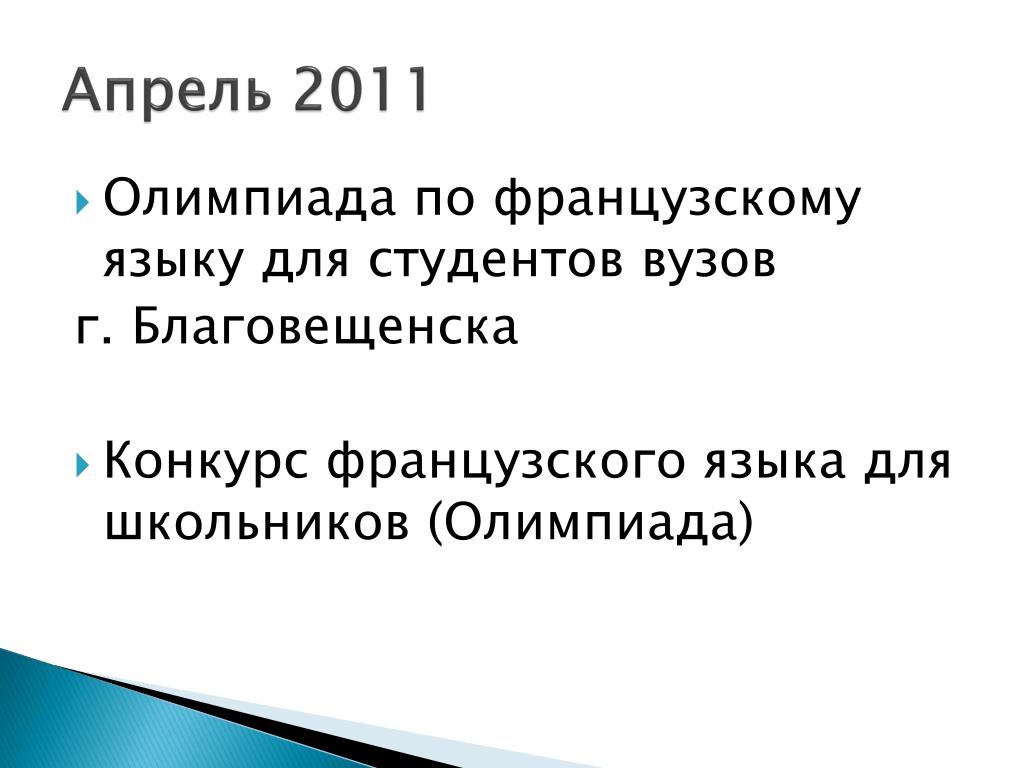 Апрель 2011

Олимпиада по французскому языку для студентов вузов
г. Благовещенска

Конкурс французского языка для школьников (Олимпиада)